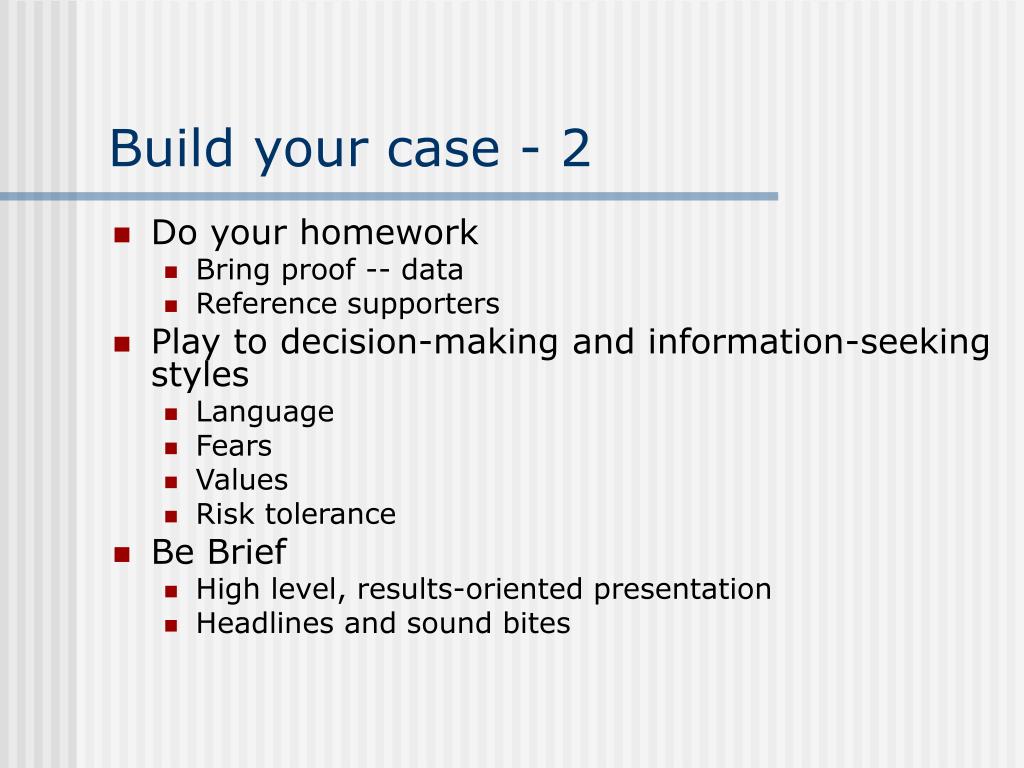 Build your case - 2

- Do your homework
  - Bring proof -- data
  - Reference supporters
- Play to decision-making and information-seeking styles
  - Language
  - Fears
  - Values
  - Risk tolerance
- Be Brief
  - High level, results-oriented presentation
  - Headlines and sound bites